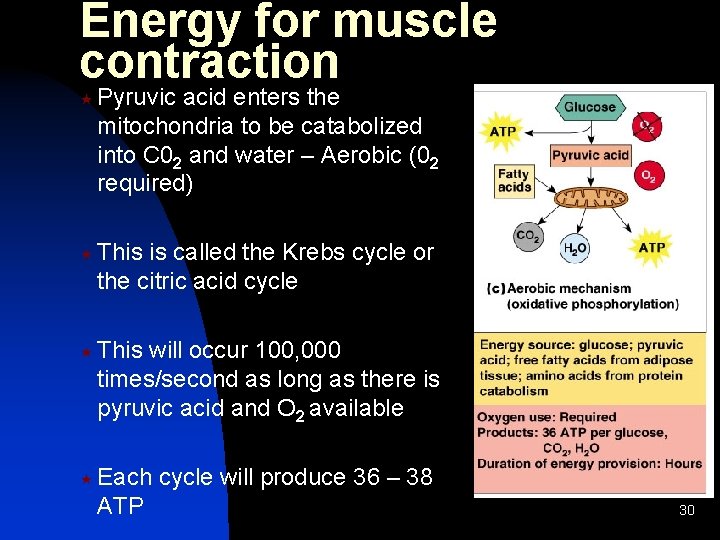 Energy for muscle contraction

Pyruvic acid enters the mitochondria to be catabolized into $C0_2$ and water – Aerobic ($0_2$ required)

This is called the Krebs cycle or the citric acid cycle

This will occur 100,000 times/second as long as there is pyruvic acid and $O_2$ available

Each cycle will produce 36 – 38 ATP

Glucose
ATP
$O_2$
Pyruvic acid
Fatty acids
$O_2$
$CO_2$
$H_2O$
ATP

(c) Aerobic mechanism (oxidative phosphorylation)

Energy source: glucose; pyruvic acid; free fatty acids from adipose tissue; amino acids from protein catabolism

Oxygen use: Required
Products: 36 ATP per glucose, $CO_2$, $H_2O$
Duration of energy provision: Hours

30